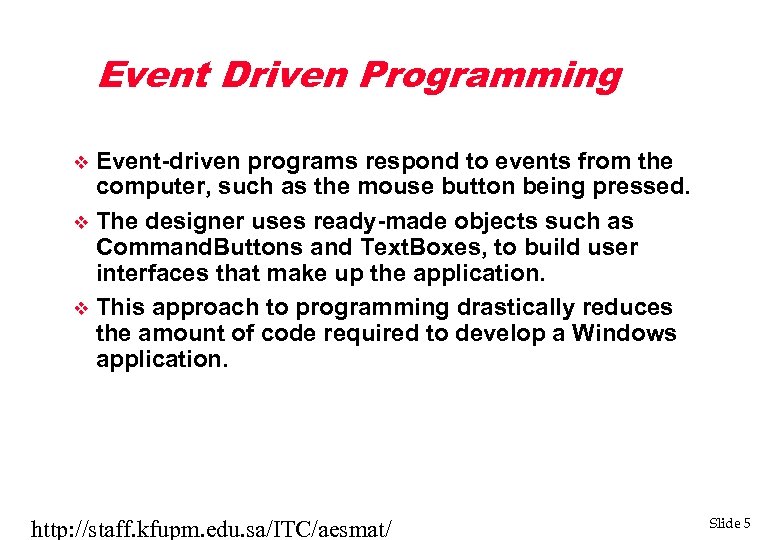 Event Driven Programming

❖ Event-driven programs respond to events from the computer, such as the mouse button being pressed.

❖ The designer uses ready-made objects such as CommandButtons and TextBoxes, to build user interfaces that make up the application.

❖ This approach to programming drastically reduces the amount of code required to develop a Windows application.

http://staff.kfupm.edu.sa/ITC/aesmat/

Slide 5